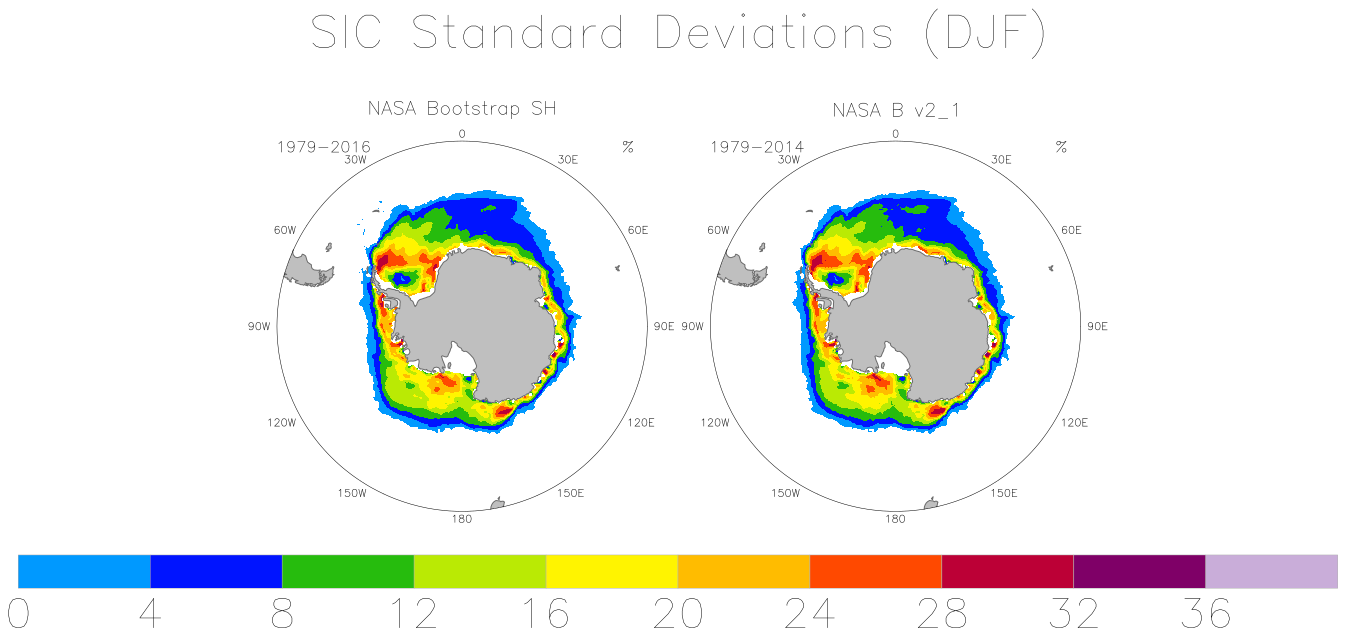 SIC Standard Deviations (DJF)

NASA Bootstrap SH
1979-2016
%
0
30W
30E
60W
60E
90W
90E
120W
120E
150W
150E
180

NASA B v2_1
1979-2014
%
0
30W
30E
60W
60E
90W
90E
120W
120E
150W
150E
180

0 4 8 12 16 20 24 28 32 36